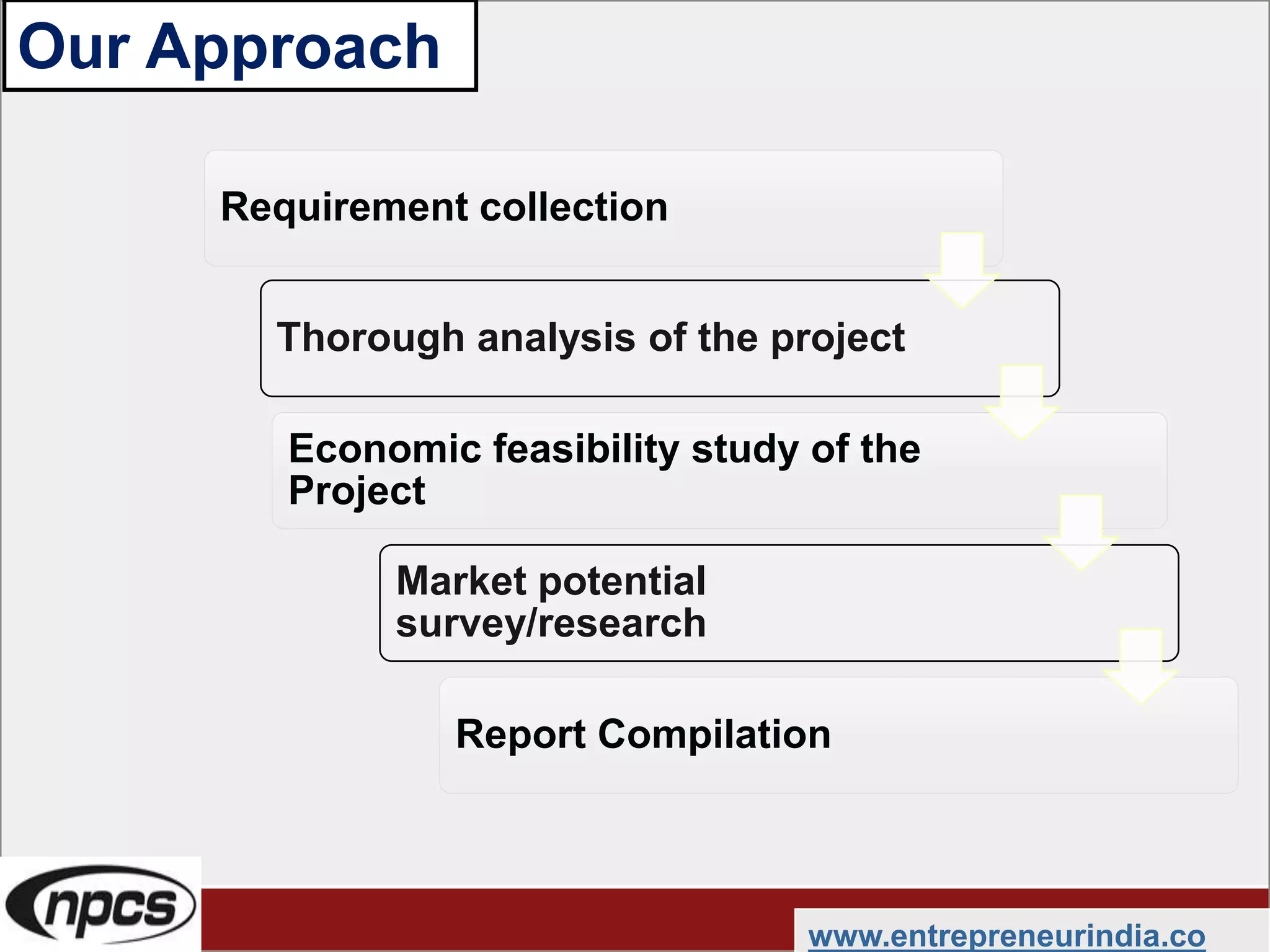 Our Approach

Requirement collection

Thorough analysis of the project

Economic feasibility study of the Project

Market potential survey/research

Report Compilation

npcs

www.entrepreneurindia.co